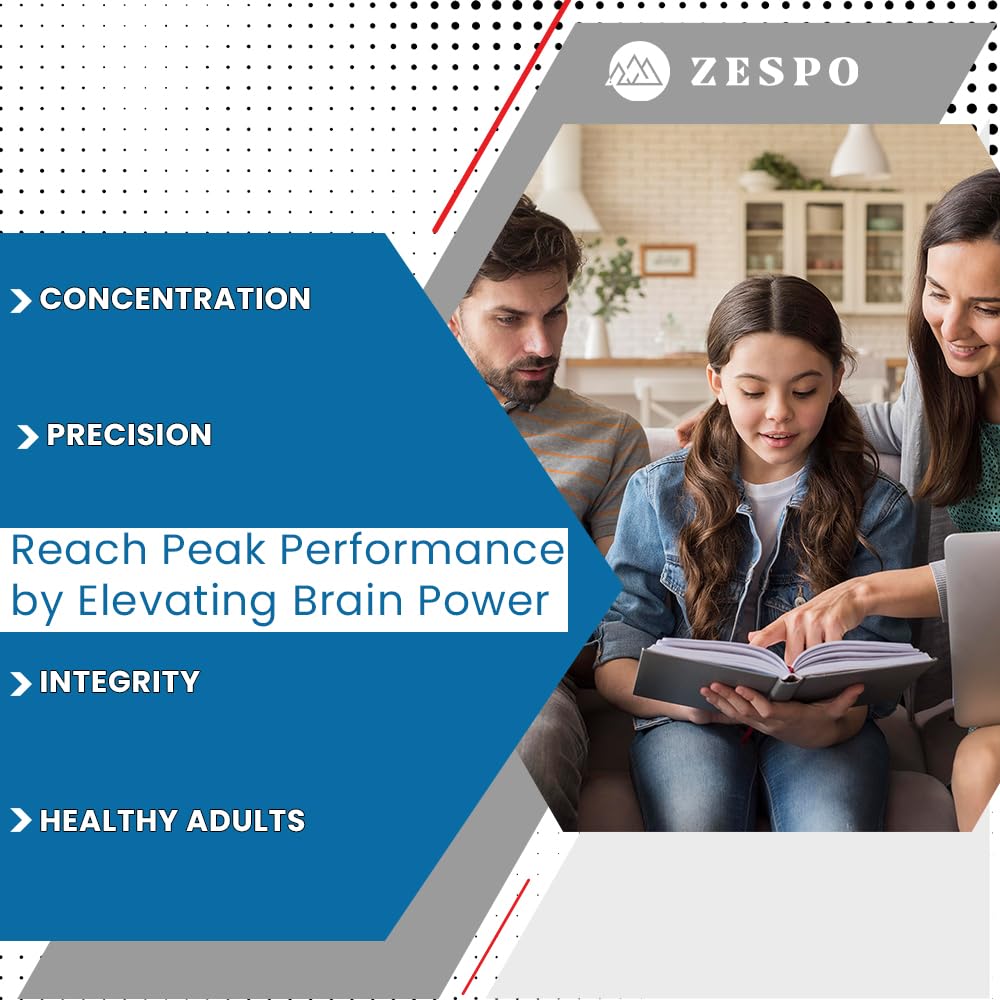 ZESPO

CONCENTRATION

PRECISION

Reach Peak Performance by Elevating Brain Power

INTEGRITY

HEALTHY ADULTS